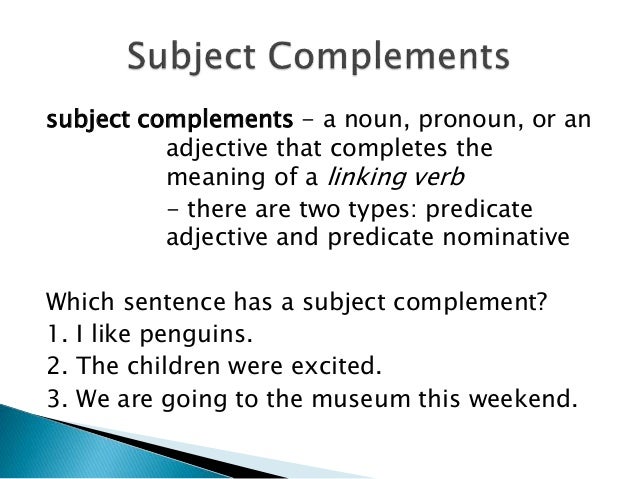 Subject Complements

subject complements – a noun, pronoun, or an adjective that completes the meaning of a linking verb

– there are two types: predicate adjective and predicate nominative

Which sentence has a subject complement?
1. I like penguins.
2. The children were excited.
3. We are going to the museum this weekend.